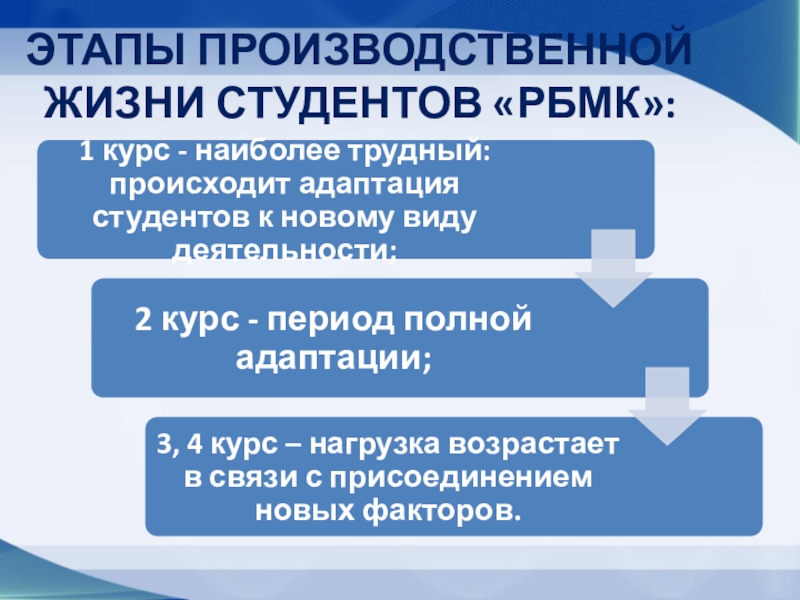 ЭТАПЫ ПРОИЗВОДСТВЕННОЙ ЖИЗНИ СТУДЕНТОВ «РБМК»:

1 курс - наиболее трудный: происходит адаптация студентов к новому виду деятельности;

2 курс - период полной адаптации;

3, 4 курс – нагрузка возрастает в связи с присоединением новых факторов.